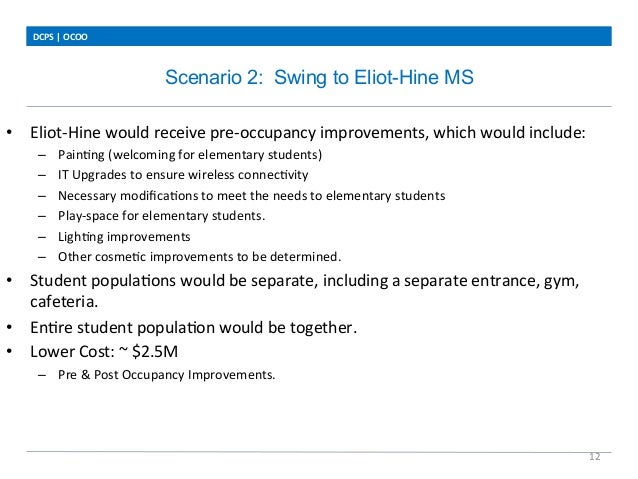 DCPS | OCOO

Scenario 2: Swing to Eliot-Hine MS

• Eliot-Hine would receive pre-occupancy improvements, which would include:
– Painting (welcoming for elementary students)
– IT Upgrades to ensure wireless connectivity
– Necessary modifications to meet the needs to elementary students
– Play-space for elementary students.
– Lighting improvements
– Other cosmetic improvements to be determined.
• Student populations would be separate, including a separate entrance, gym, cafeteria.
• Entire student population would be together.
• Lower Cost: ~ $2.5M
– Pre & Post Occupancy Improvements.

12